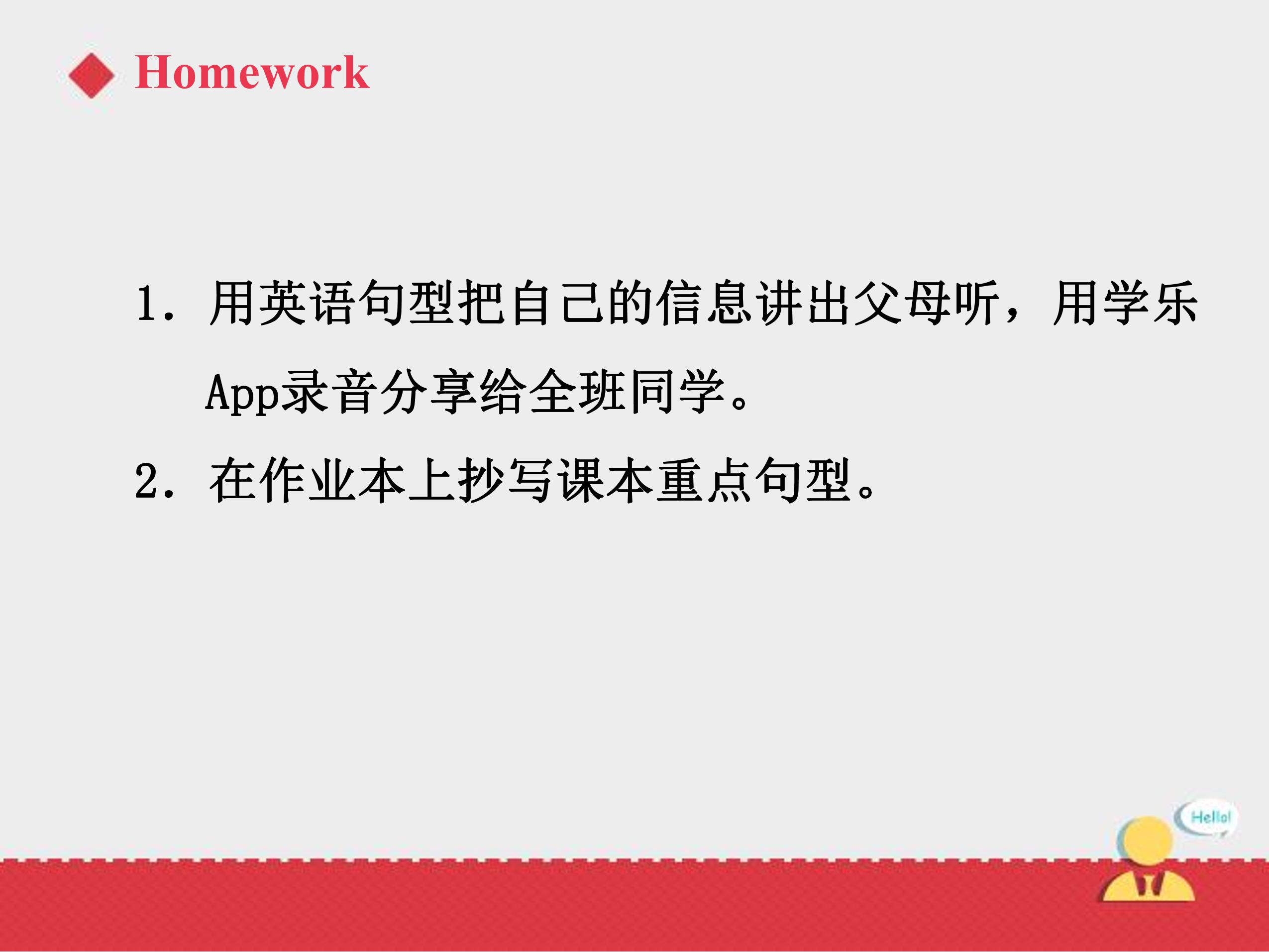 Homework

1. 用英语句型把自己的信息讲出父母听，用学乐App录音分享给全班同学。

2. 在作业本上抄写课本重点句型。

Hello!